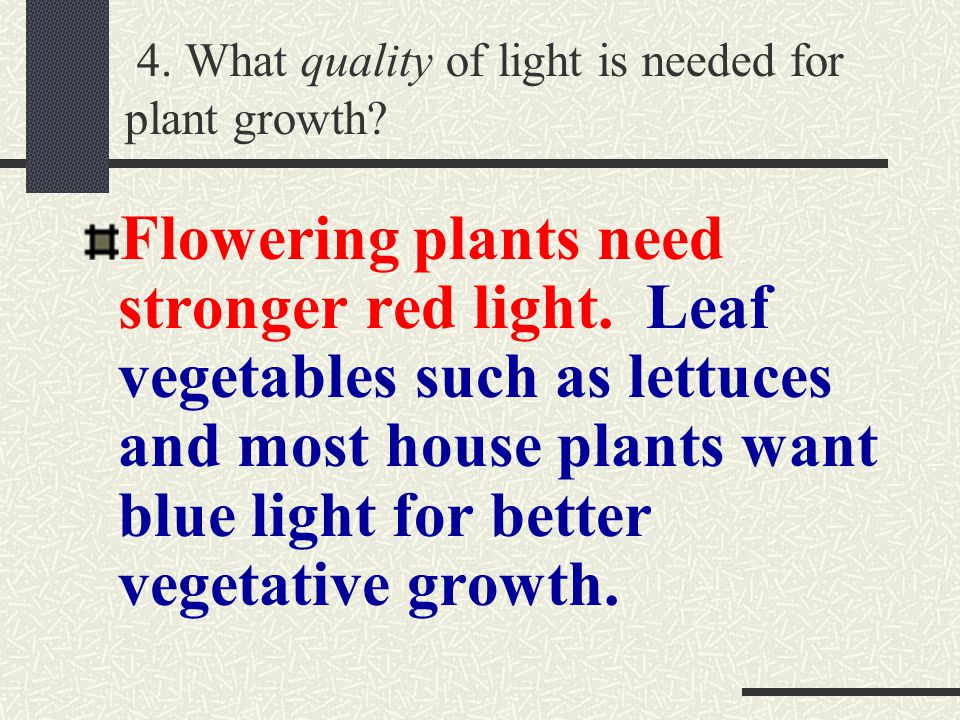 4. What quality of light is needed for plant growth?

Flowering plants need stronger red light. Leaf vegetables such as lettuces and most house plants want blue light for better vegetative growth.